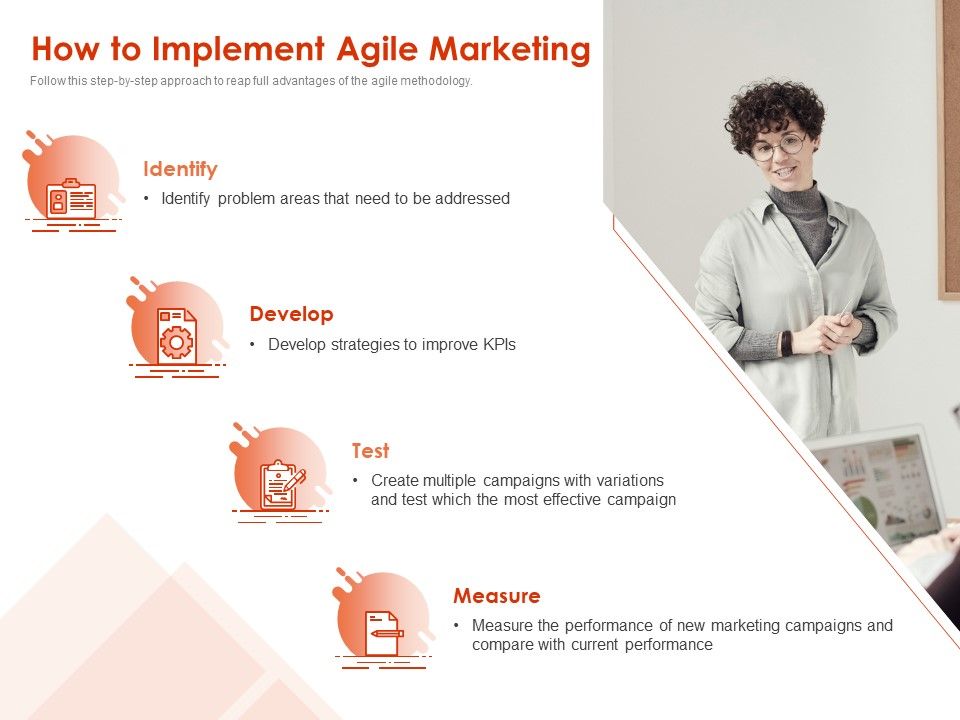 How to Implement Agile Marketing

Follow this step-by-step approach to reap full advantages of the agile methodology.

Identify
• Identify problem areas that need to be addressed

Develop
• Develop strategies to improve KPIs

Test
• Create multiple campaigns with variations and test which the most effective campaign

Measure
• Measure the performance of new marketing campaigns and compare with current performance